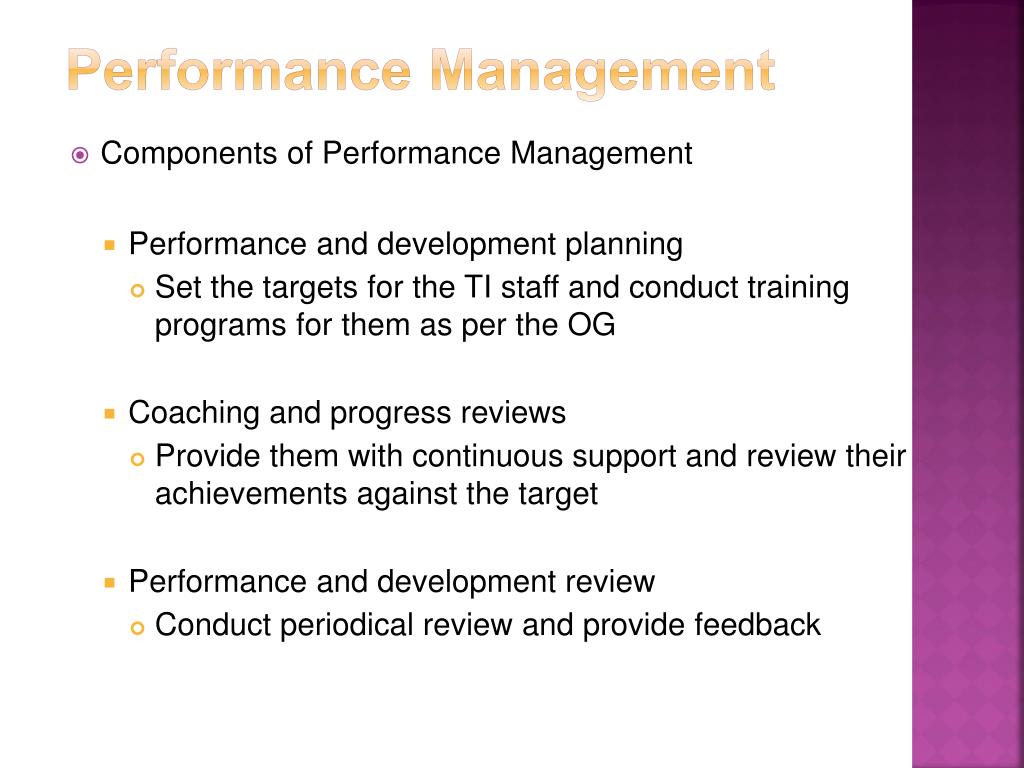 Performance Management

Components of Performance Management

Performance and development planning

Set the targets for the TI staff and conduct training programs for them as per the OG

Coaching and progress reviews

Provide them with continuous support and review their achievements against the target

Performance and development review

Conduct periodical review and provide feedback